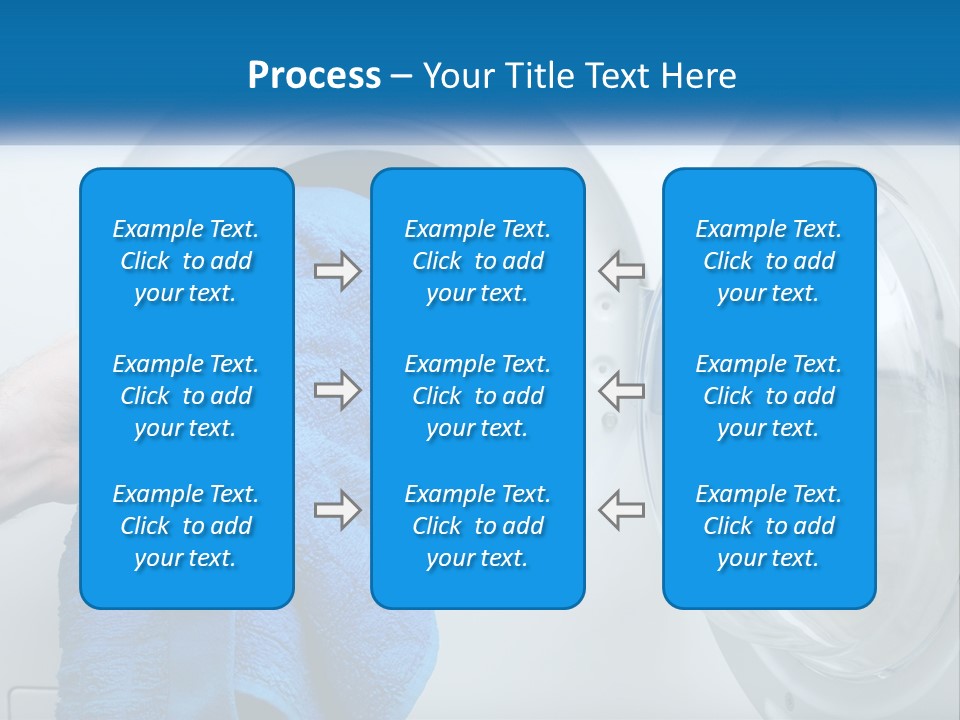 Process – Your Title Text Here

Example Text. Click to add your text.

Example Text. Click to add your text.

Example Text. Click to add your text.

Example Text. Click to add your text.

Example Text. Click to add your text.

Example Text. Click to add your text.

Example Text. Click to add your text.

Example Text. Click to add your text.

Example Text. Click to add your text.